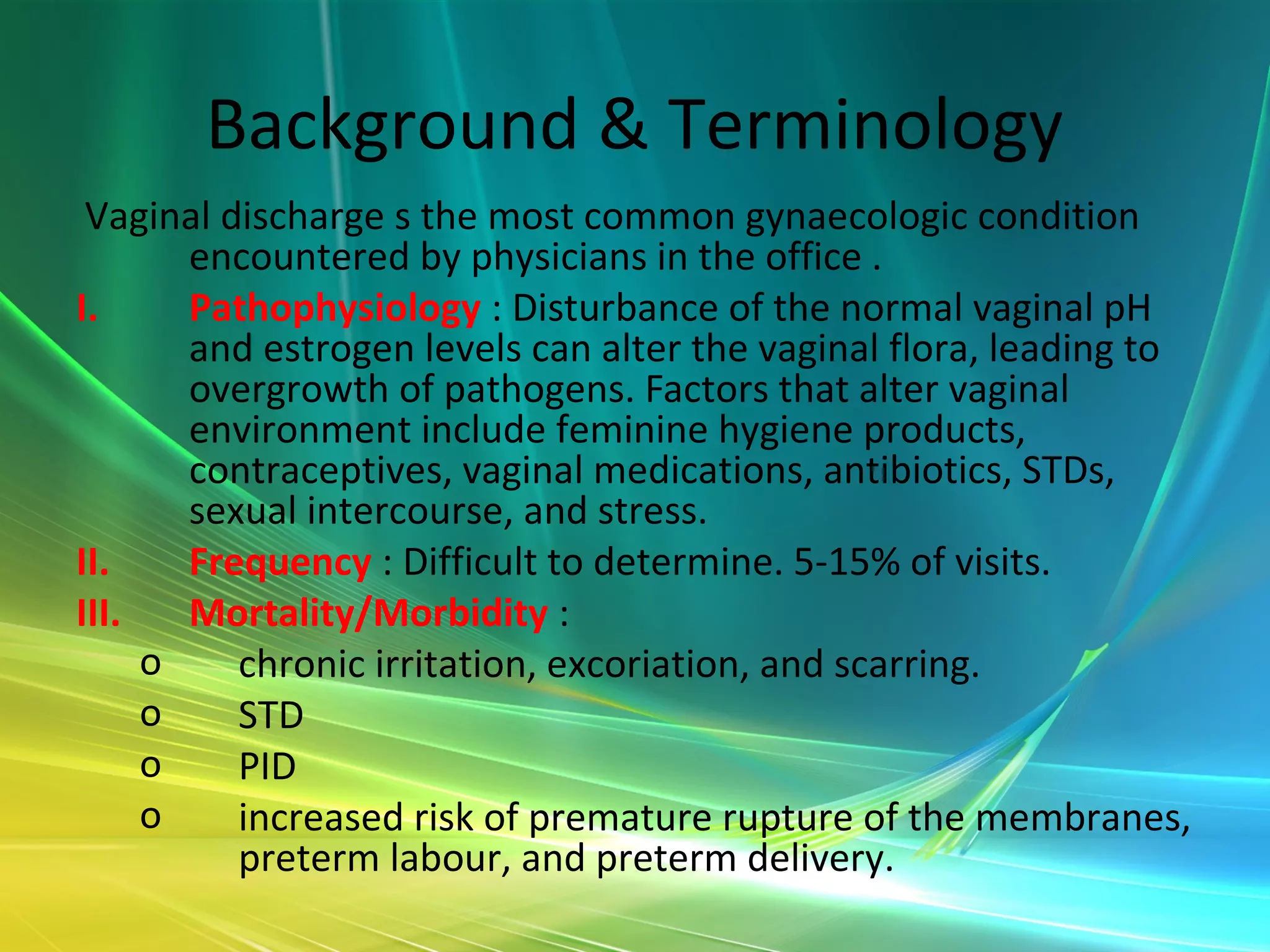 Background & Terminology

Vaginal discharge s the most common gynaecologic condition encountered by physicians in the office .

I. Pathophysiology : Disturbance of the normal vaginal pH and estrogen levels can alter the vaginal flora, leading to overgrowth of pathogens. Factors that alter vaginal environment include feminine hygiene products, contraceptives, vaginal medications, antibiotics, STDs, sexual intercourse, and stress.

II. Frequency : Difficult to determine. 5-15% of visits.

III. Mortality/Morbidity :

o chronic irritation, excoriation, and scarring.

o STD

o PID

o increased risk of premature rupture of the membranes, preterm labour, and preterm delivery.